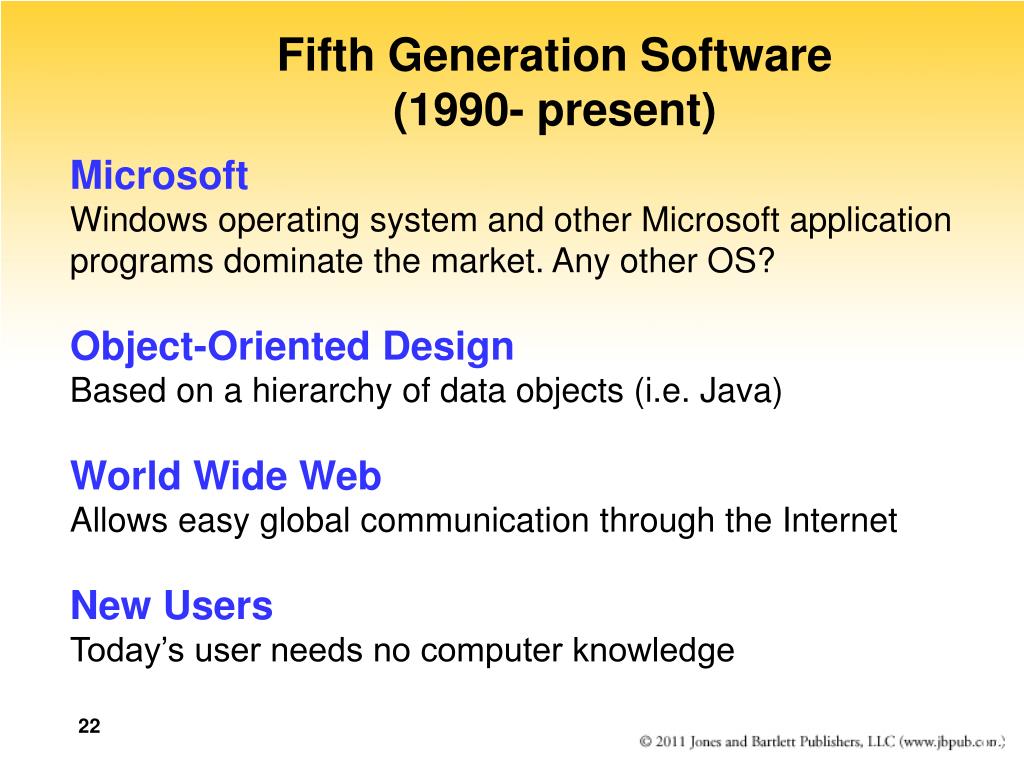 Fifth Generation Software
(1990- present)

Microsoft
Windows operating system and other Microsoft application programs dominate the market. Any other OS?

Object-Oriented Design
Based on a hierarchy of data objects (i.e. Java)

World Wide Web
Allows easy global communication through the Internet

New Users
Today's user needs no computer knowledge

22

© 2011 Jones and Bartlett Publishers, LLC (www.jbpub.com)